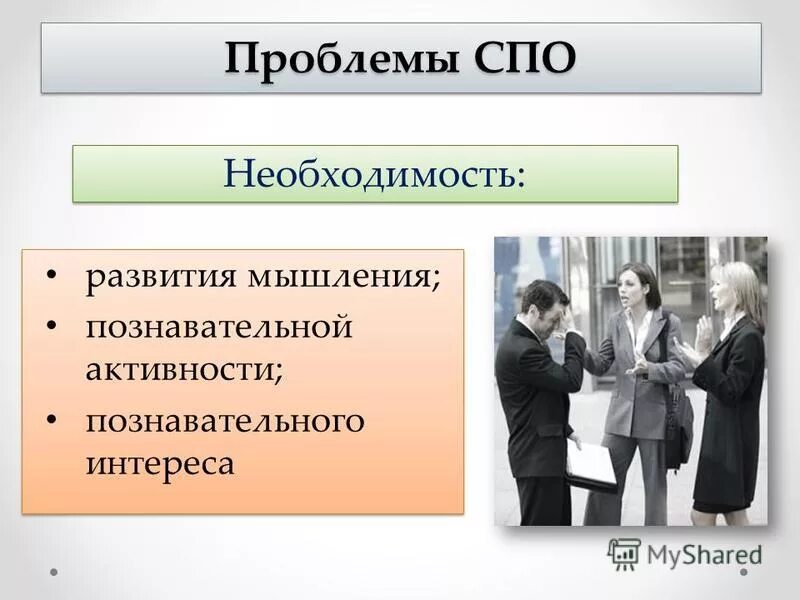 Проблемы СПО

Необходимость:

• развития мышления;
• познавательной активности;
• познавательного интереса

MyShared